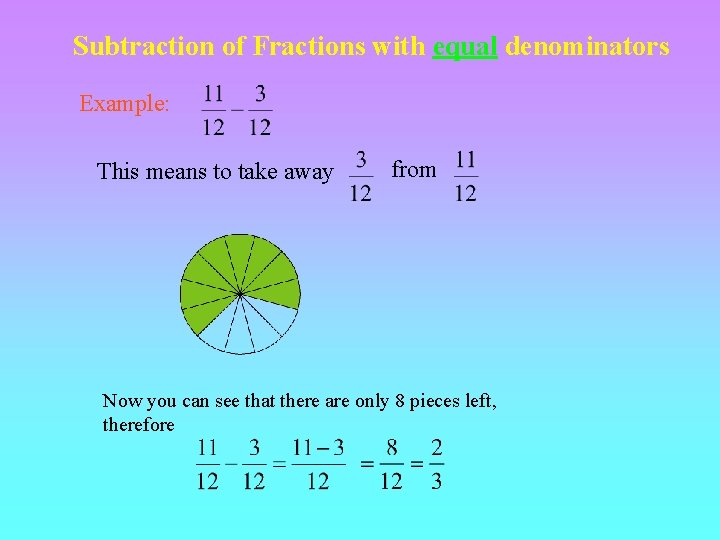 Subtraction of Fractions with equal denominators

Example: $\frac{11}{12} - \frac{3}{12}$

This means to take away $\frac{3}{12}$ from $\frac{11}{12}$

Now you can see that there are only 8 pieces left, therefore

$\frac{11}{12} - \frac{3}{12} = \frac{11-3}{12} = \frac{8}{12} = \frac{2}{3}$